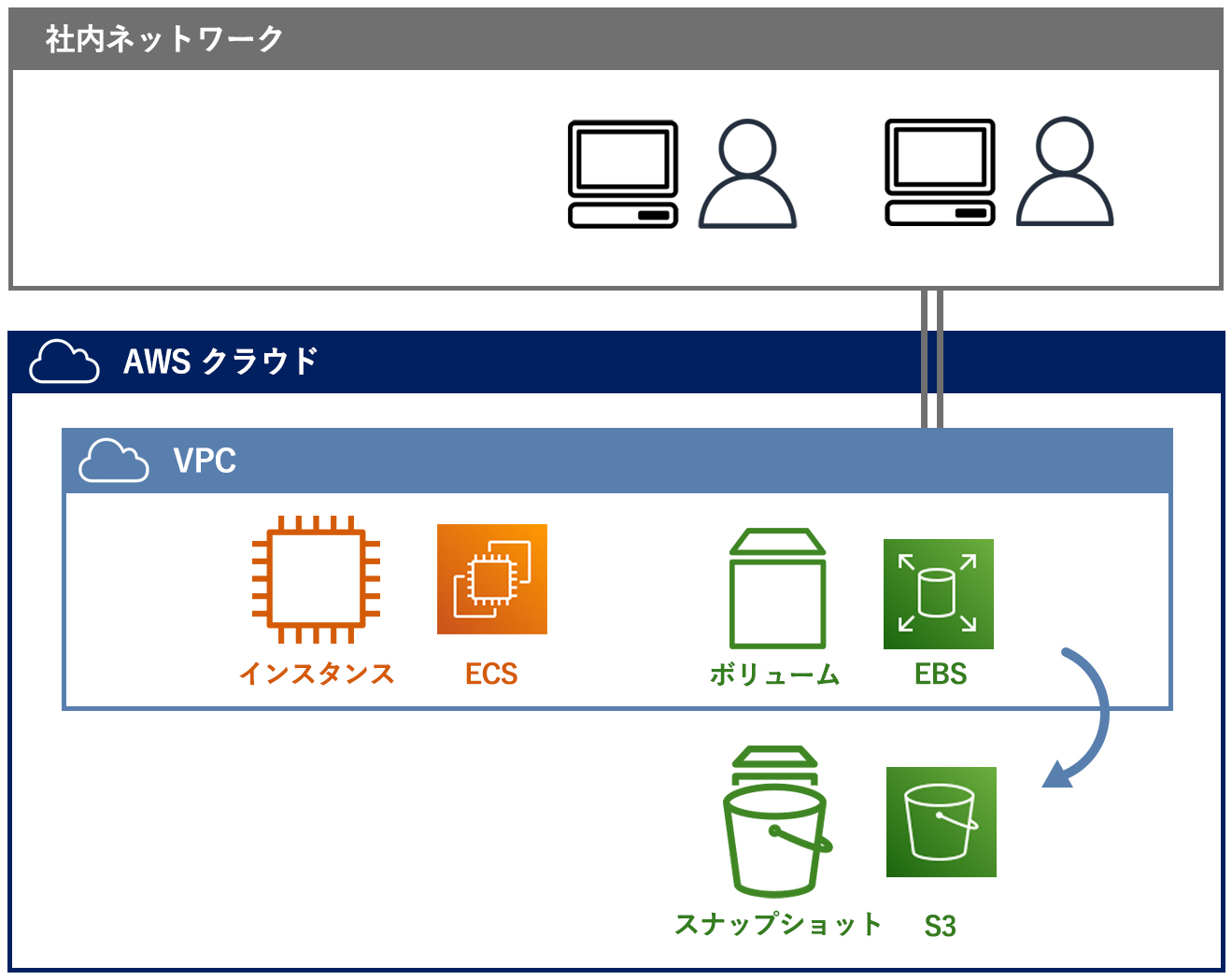 社内ネットワーク

AWS クラウド

VPC

インスタンス

ECS

ボリューム

EBS

スナップショット

S3